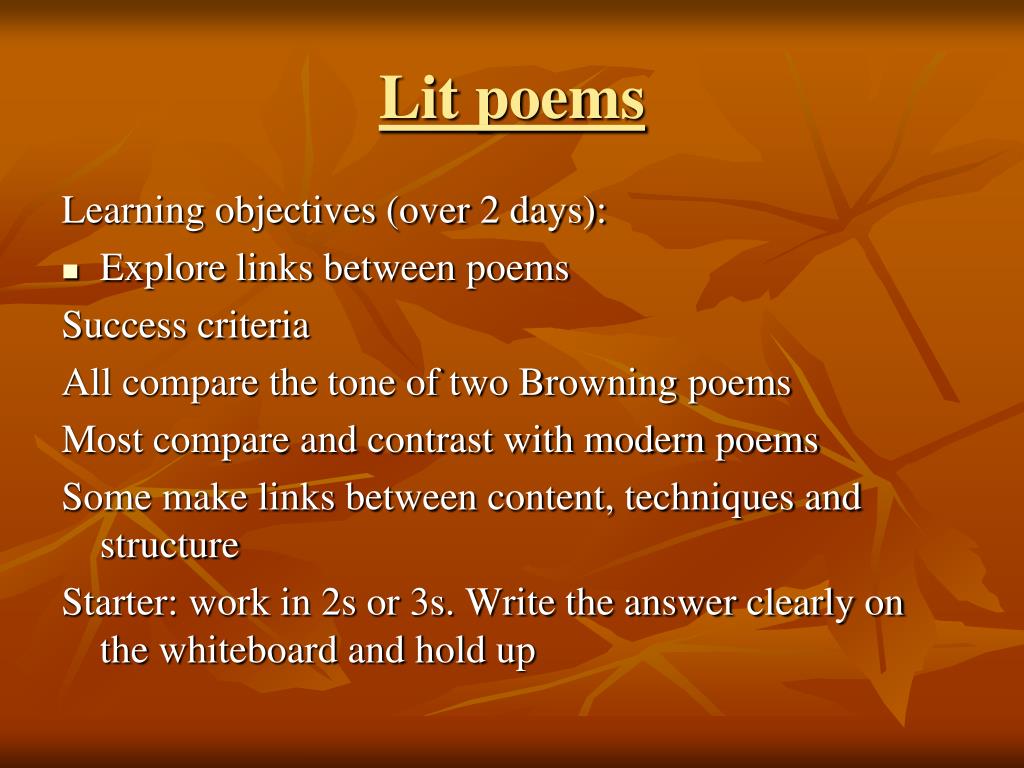 Lit poems

Learning objectives (over 2 days):

- Explore links between poems

Success criteria

All compare the tone of two Browning poems

Most compare and contrast with modern poems

Some make links between content, techniques and structure

Starter: work in 2s or 3s. Write the answer clearly on the whiteboard and hold up